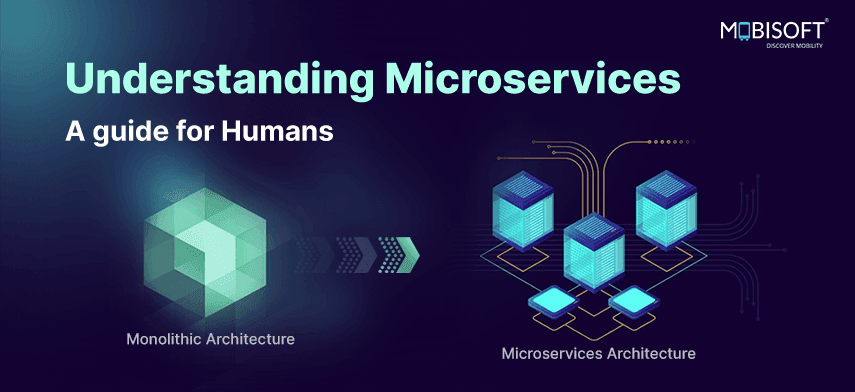 MOBISOFT®
DISCOVER MOBILITY

Understanding Microservices

A guide for Humans

Monolithic Architecture

Microservices Architecture